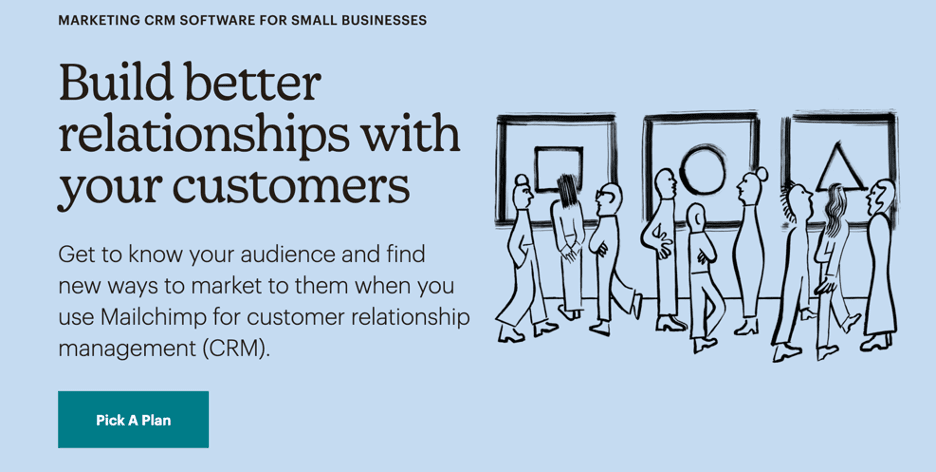 MARKETING CRM SOFTWARE FOR SMALL BUSINESSES

Build better relationships with your customers

Get to know your audience and find new ways to market to them when you use Mailchimp for customer relationship management (CRM).

Pick A Plan